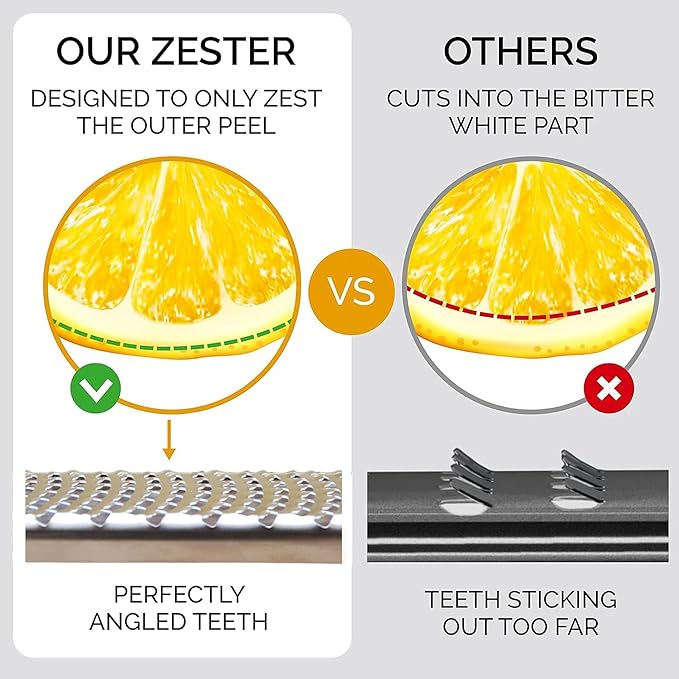 OUR ZESTER

DESIGNED TO ONLY ZEST THE OUTER PEEL

PERFECTLY ANGLED TEETH

VS

OTHERS

CUTS INTO THE BITTER WHITE PART

TEETH STICKING OUT TOO FAR